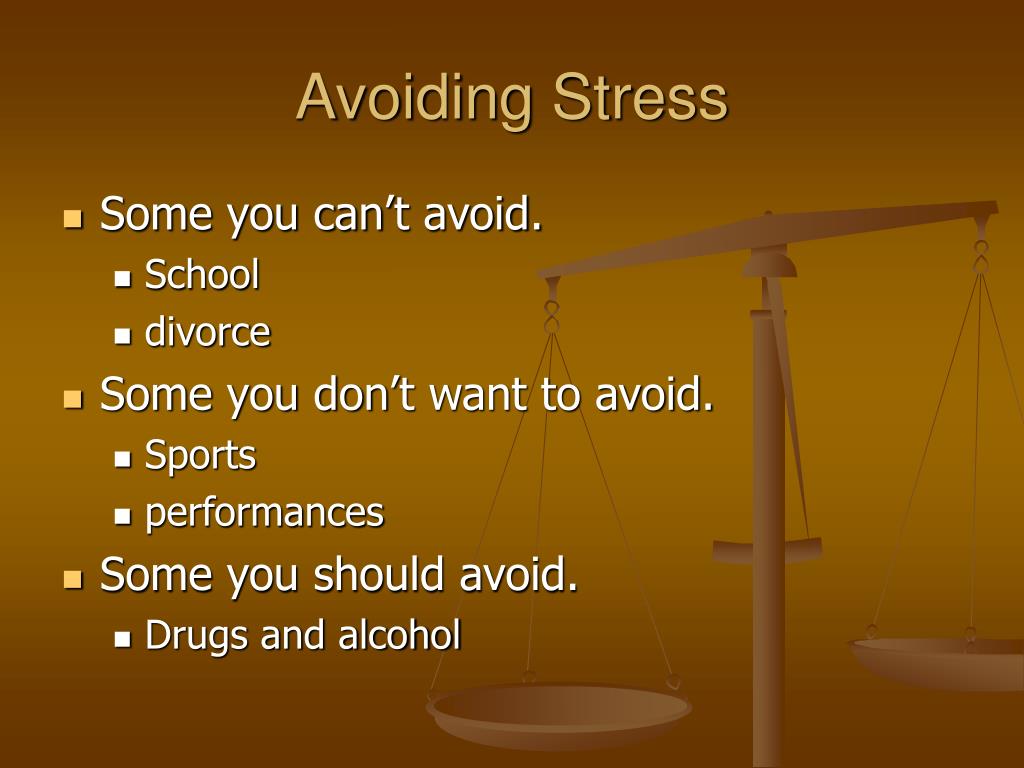 Avoiding Stress

- Some you can’t avoid.
  - School
  - divorce
- Some you don’t want to avoid.
  - Sports
  - performances
- Some you should avoid.
  - Drugs and alcohol